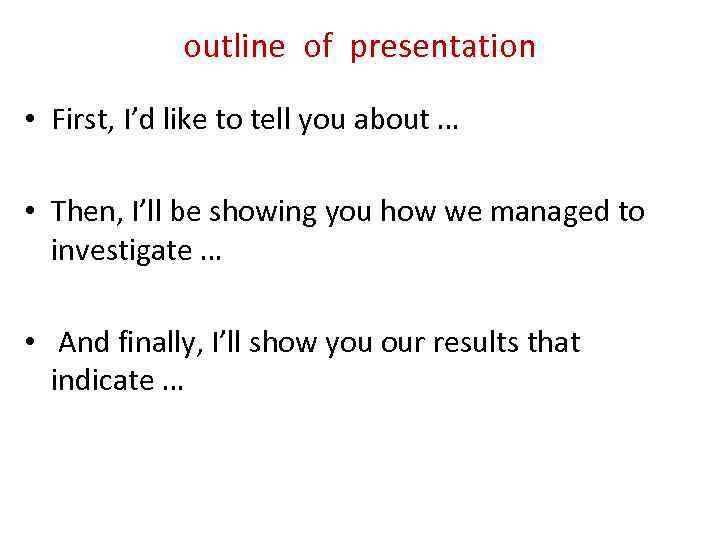 outline of presentation

• First, I'd like to tell you about …

• Then, I'll be showing you how we managed to investigate …

• And finally, I'll show you our results that indicate …